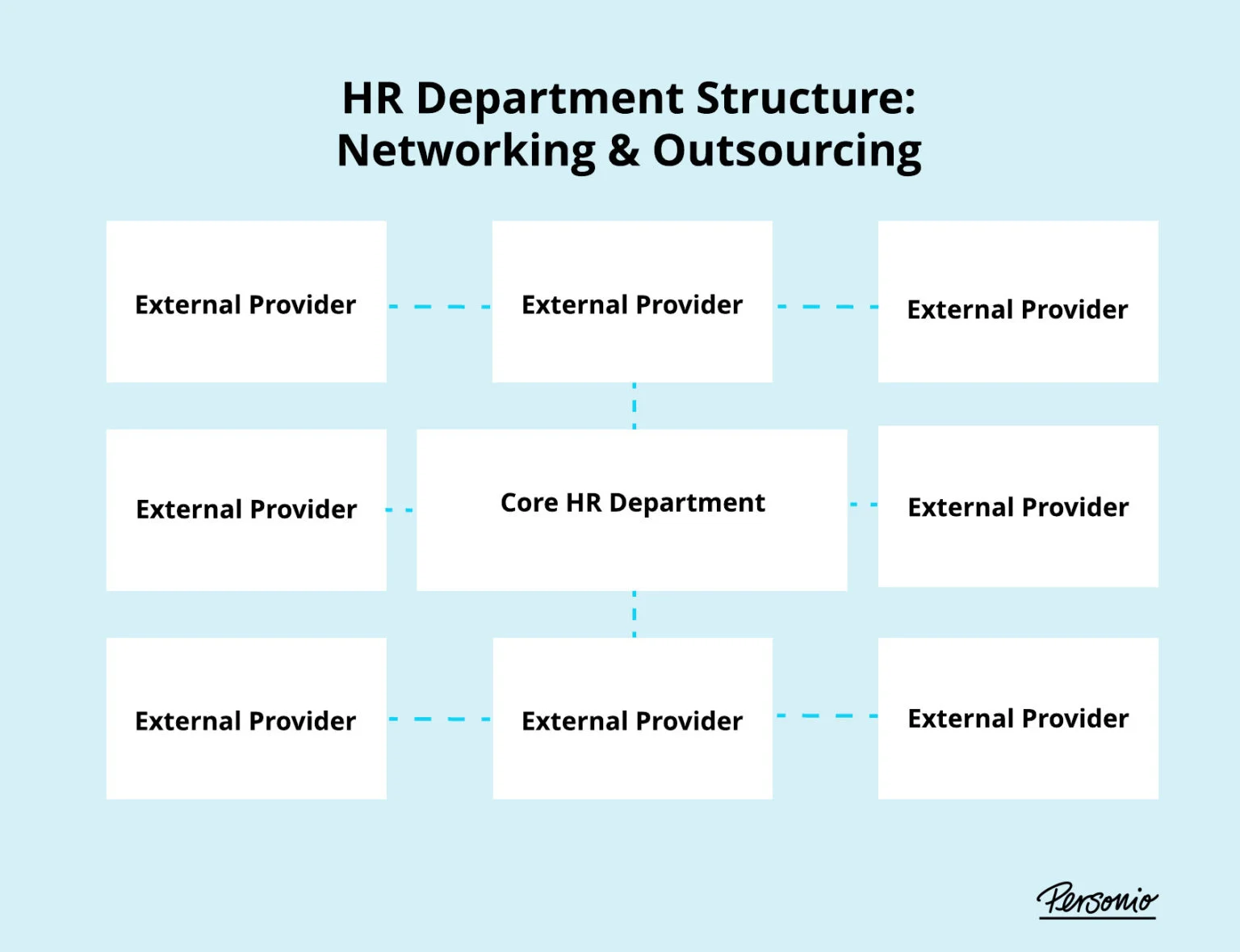 HR Department Structure: Networking & Outsourcing

External Provider

External Provider

External Provider

External Provider

Core HR Department

External Provider

External Provider

External Provider

External Provider

Personio